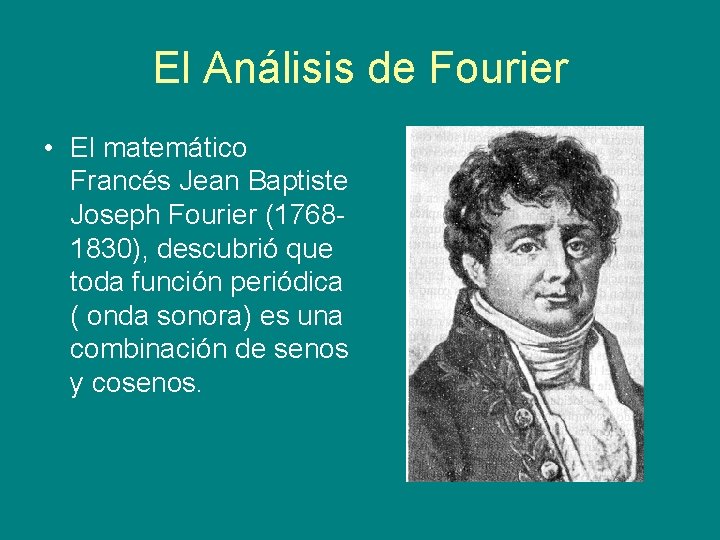 El Análisis de Fourier

• El matemático Francés Jean Baptiste Joseph Fourier (1768-1830), descubrió que toda función periódica ( onda sonora) es una combinación de senos y cosenos.